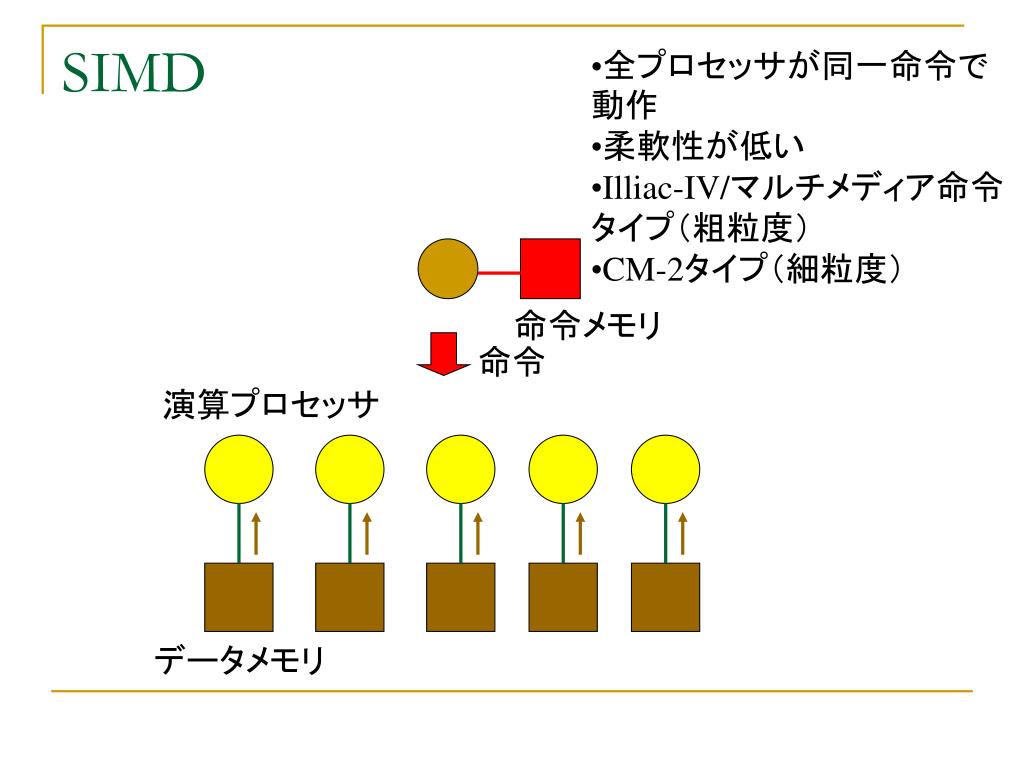 SIMD

•全プロセッサが同一命令で動作
•柔軟性が低い
•Illiac-IV/マルチメディア命令タイプ（粗粒度）
•CM-2タイプ（細粒度）

命令メモリ

命令

演算プロセッサ

データメモリ